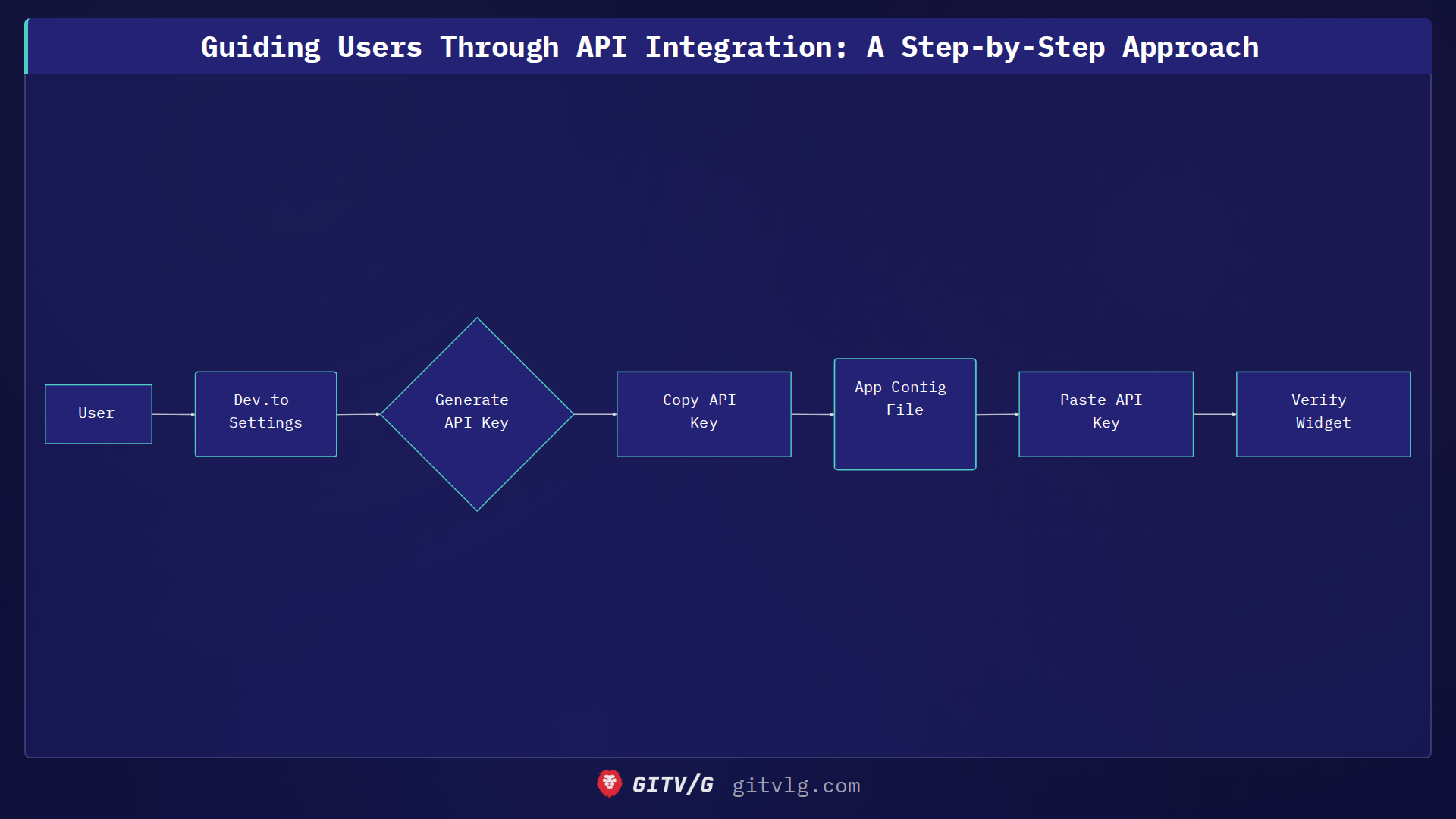 Guiding Users Through API Integration: A Step-by-Step Approach

User

Dev.to Settings

Generate API Key

Copy API Key

App Config File

Paste API Key

Verify Widget

GITV/G gitvlg.com